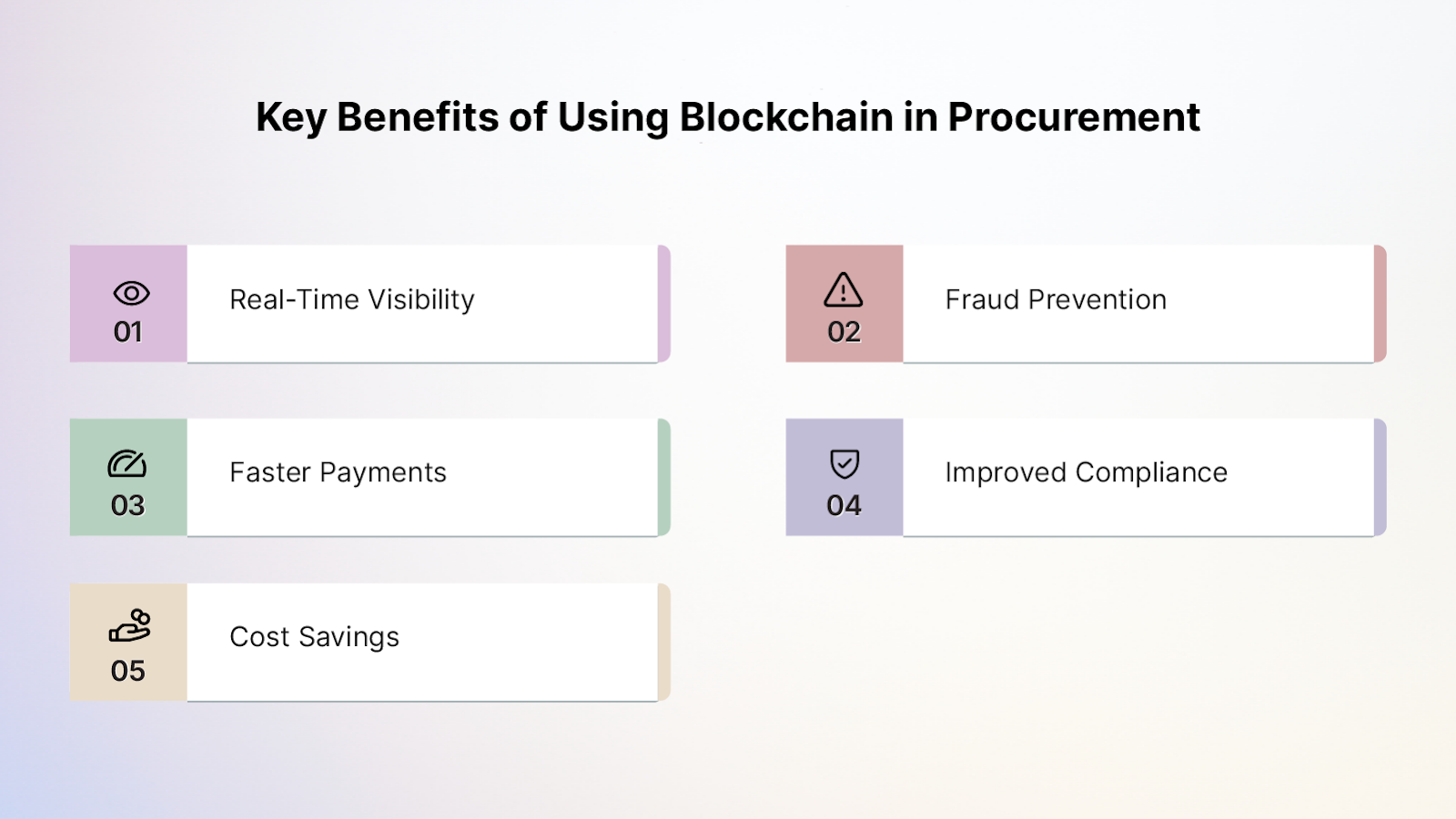 Key Benefits of Using Blockchain in Procurement

01
Real-Time Visibility

02
Fraud Prevention

03
Faster Payments

04
Improved Compliance

05
Cost Savings